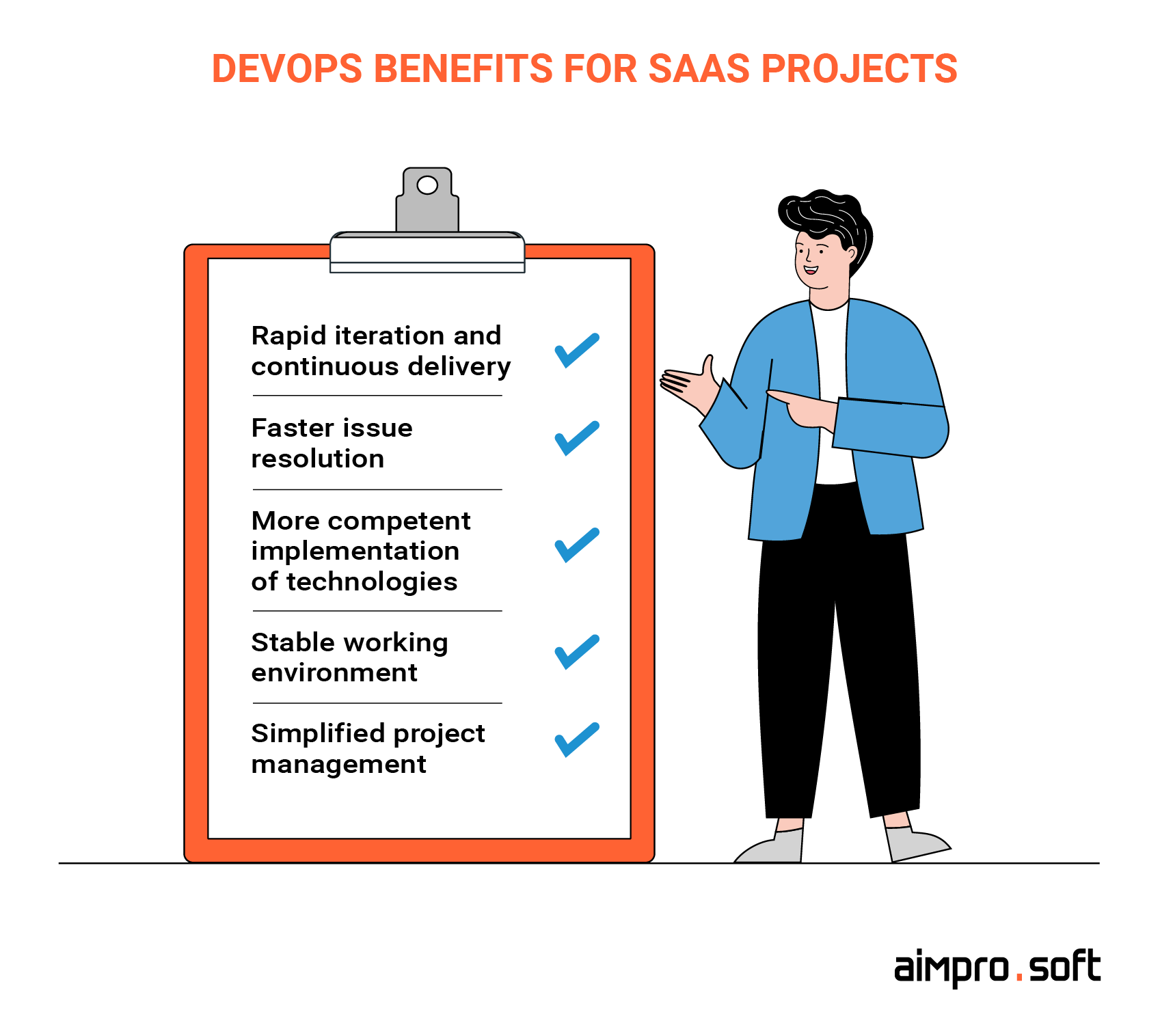 DEVOPS BENEFITS FOR SAAS PROJECTS

Rapid iteration and continuous delivery

Faster issue resolution

More competent implementation of technologies

Stable working environment

Simplified project management

aimpro.soft